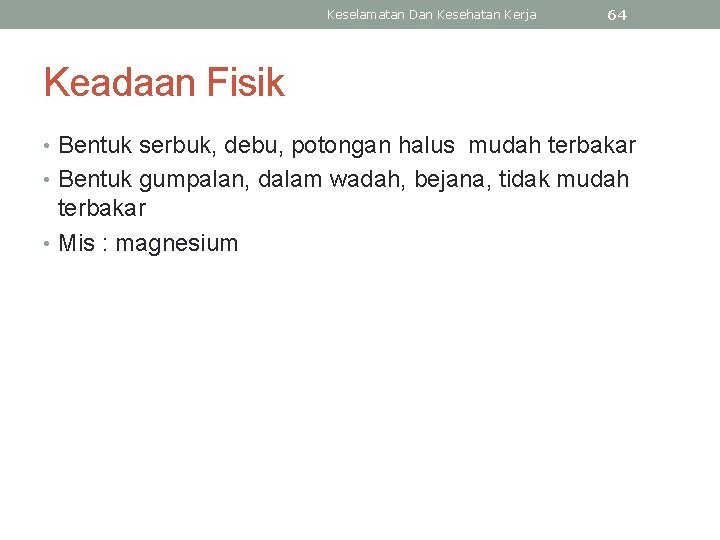 Keselamatan Dan Kesehatan Kerja 64

Keadaan Fisik

• Bentuk serbuk, debu, potongan halus mudah terbakar
• Bentuk gumpalan, dalam wadah, bejana, tidak mudah terbakar
• Mis : magnesium